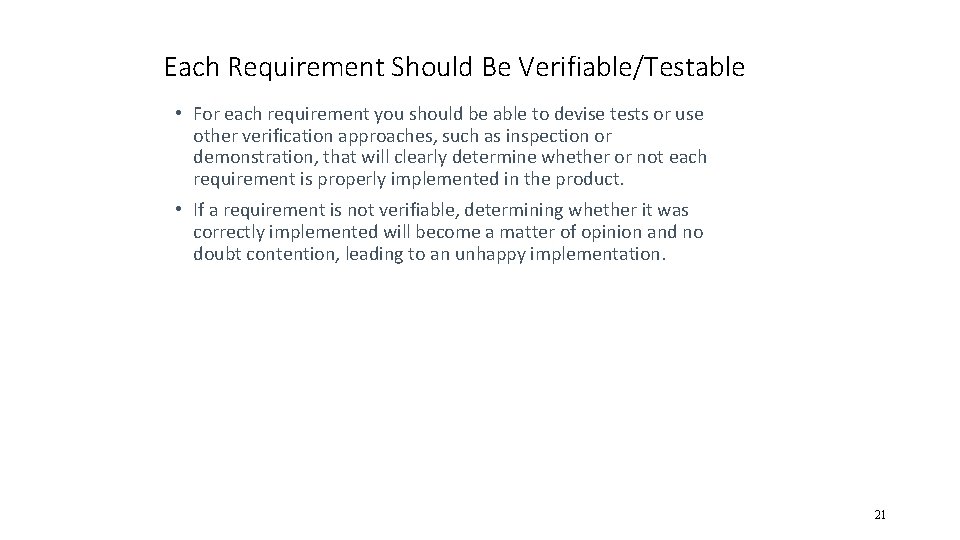 Each Requirement Should Be Verifiable/Testable

• For each requirement you should be able to devise tests or use other verification approaches, such as inspection or demonstration, that will clearly determine whether or not each requirement is properly implemented in the product.

• If a requirement is not verifiable, determining whether it was correctly implemented will become a matter of opinion and no doubt contention, leading to an unhappy implementation.

21